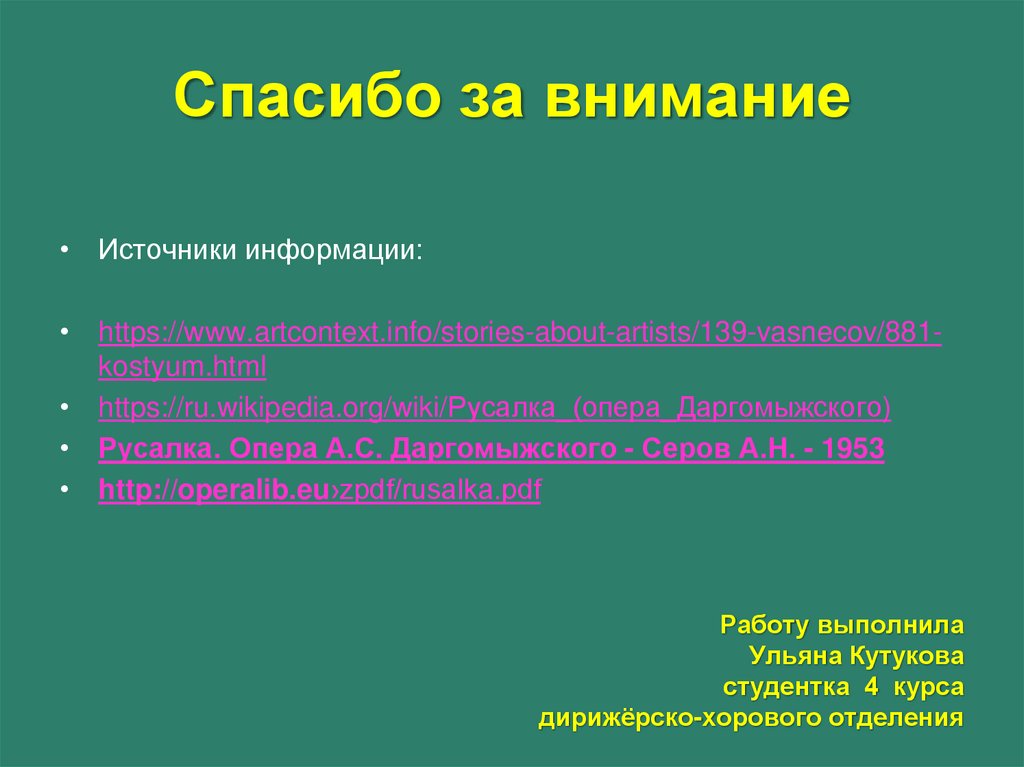 Спасибо за внимание

• Источники информации:

• https://www.artcontext.info/stories-about-artists/139-vasnecov/881-kostyum.html
• https://ru.wikipedia.org/wiki/Русалка_(опера_Даргомыжского)
• Русалка. Опера А.С. Даргомыжского - Серов А.Н. - 1953
• http://operalib.eu›zpdf/rusalka.pdf

Работу выполнила
Ульяна Кутукова
студентка 4 курса
дирижёрско-хорового отделения